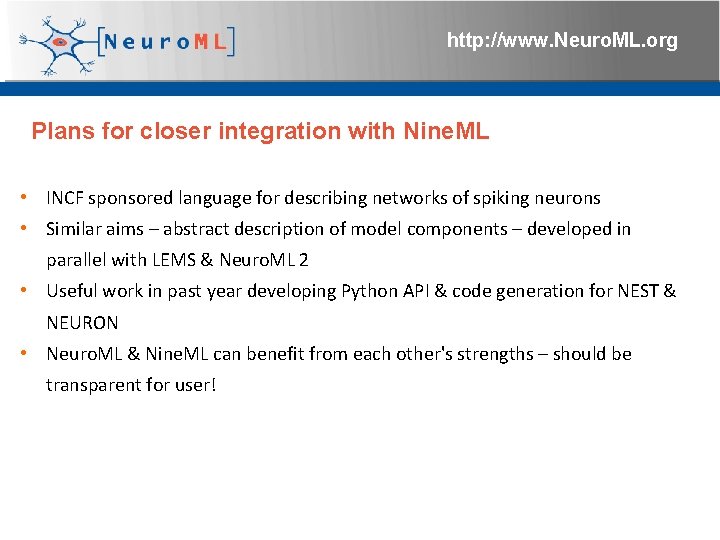 [NeuroML]

http://www.NeuroML.org

Plans for closer integration with NineML

• INCF sponsored language for describing networks of spiking neurons
• Similar aims – abstract description of model components – developed in parallel with LEMS & NeuroML 2
• Useful work in past year developing Python API & code generation for NEST & NEURON
• NeuroML & NineML can benefit from each other's strengths – should be transparent for user!